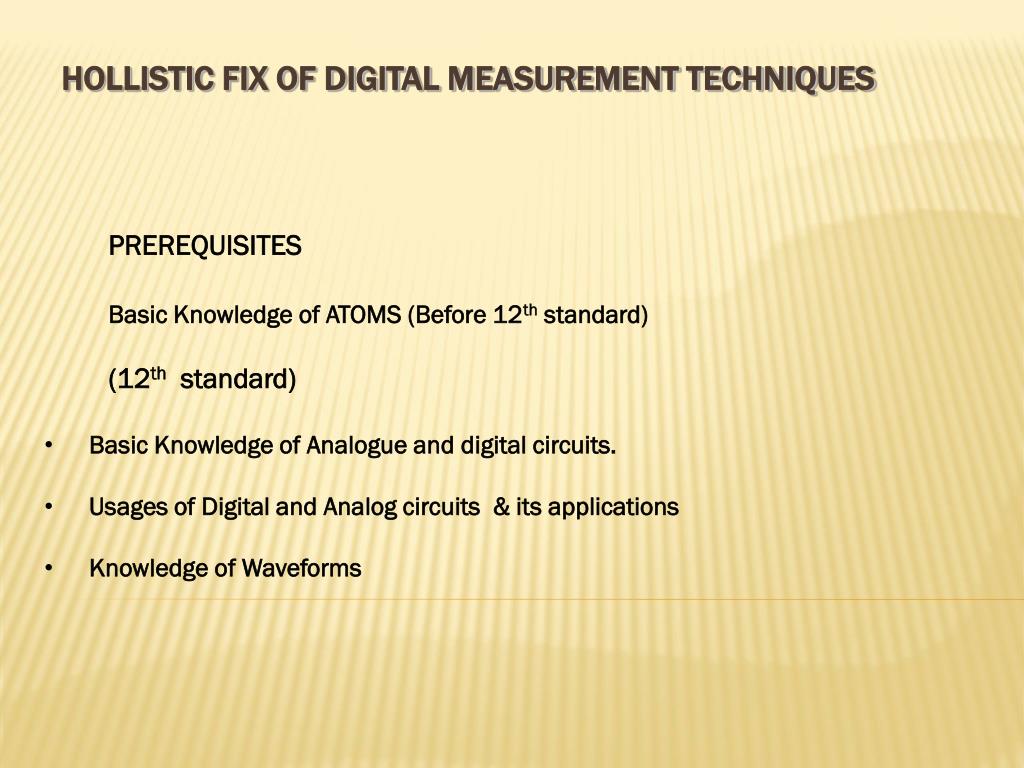 HOLLISTIC FIX OF DIGITAL MEASUREMENT TECHNIQUES

PREREQUISITES

Basic Knowledge of ATOMS (Before 12$^{th}$ standard)

(12$^{th}$ standard)

• Basic Knowledge of Analogue and digital circuits.

• Usages of Digital and Analog circuits & its applications

• Knowledge of Waveforms